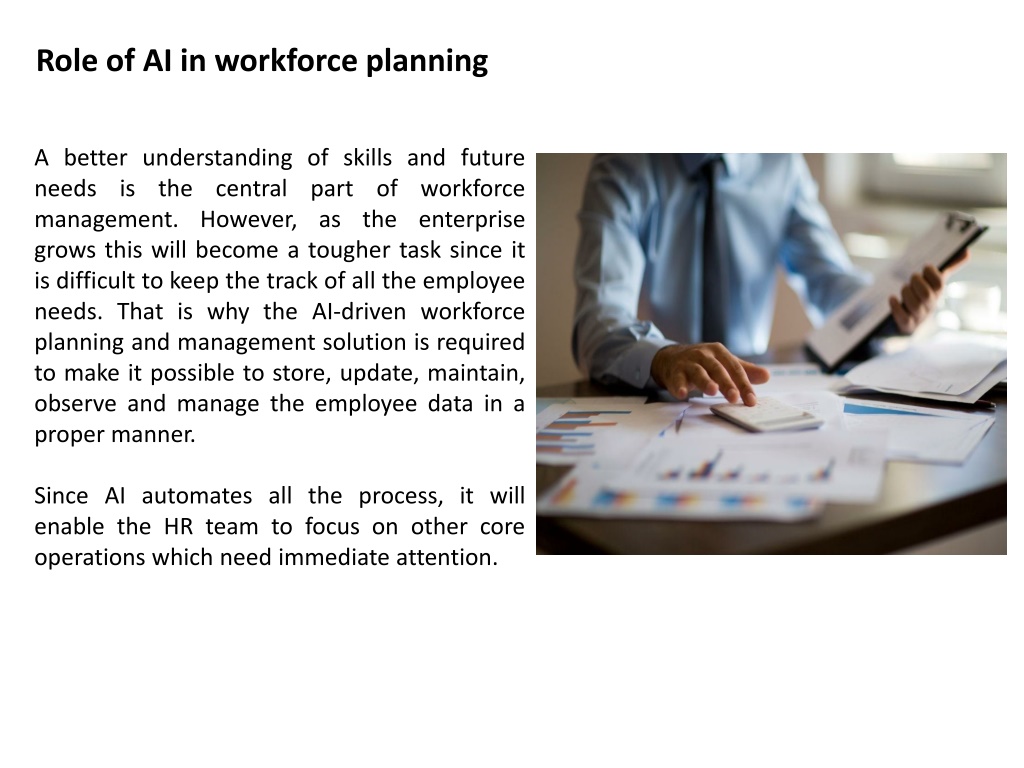 Role of AI in workforce planning

A better understanding of skills and future needs is the central part of workforce management. However, as the enterprise grows this will become a tougher task since it is difficult to keep the track of all the employee needs. That is why the AI-driven workforce planning and management solution is required to make it possible to store, update, maintain, observe and manage the employee data in a proper manner.

Since AI automates all the process, it will enable the HR team to focus on other core operations which need immediate attention.